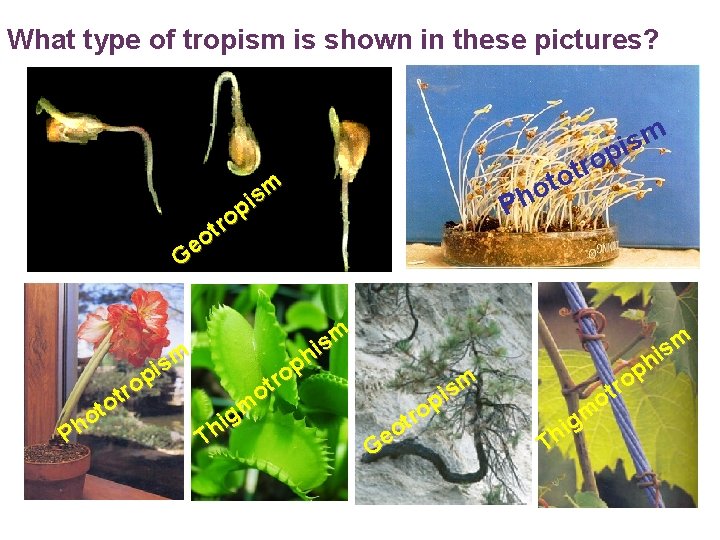 What type of tropism is shown in these pictures?

Geotropism

Phototropism

Phototropism

Thigmotrophism

Geotropism

Thigmotrophism